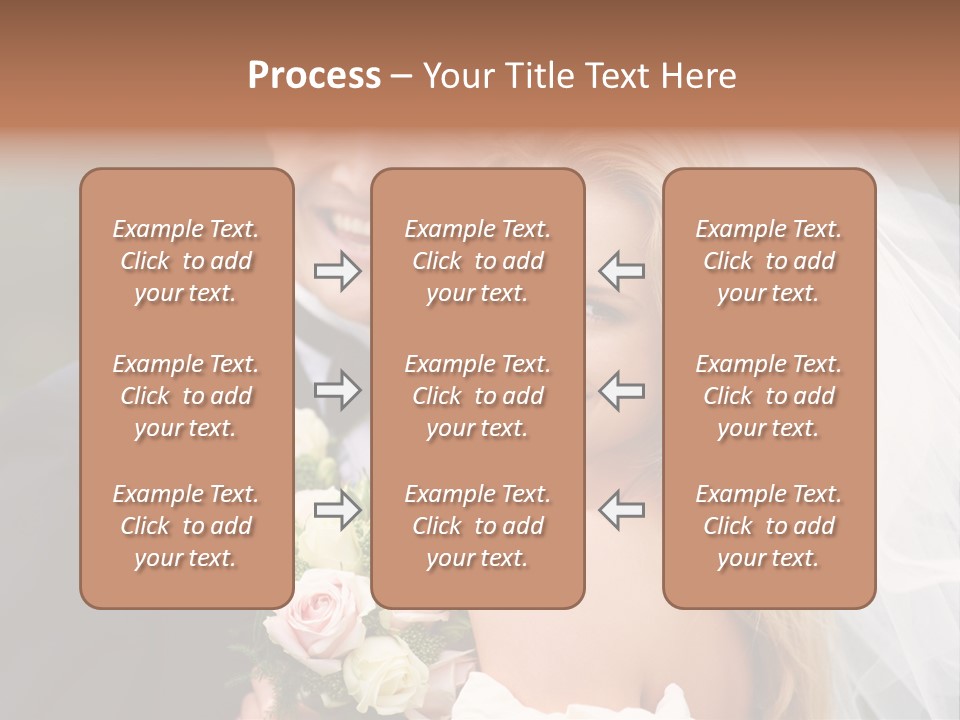 Process – Your Title Text Here

Example Text. Click to add your text.

Example Text. Click to add your text.

Example Text. Click to add your text.

Example Text. Click to add your text.

Example Text. Click to add your text.

Example Text. Click to add your text.

Example Text. Click to add your text.

Example Text. Click to add your text.

Example Text. Click to add your text.